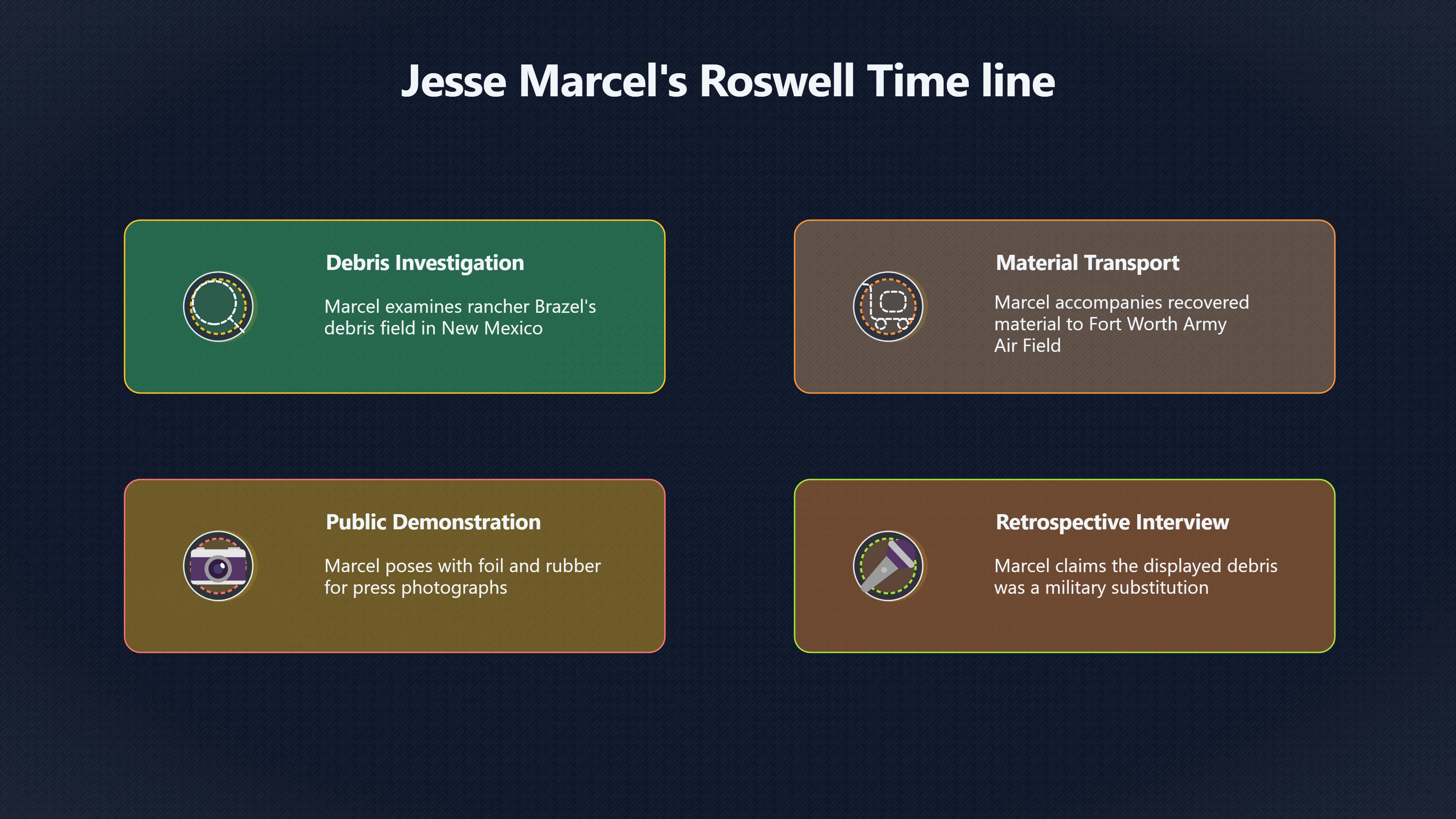 Jesse Marcel's Roswell Time line

Debris Investigation

Marcel examines rancher Brazel's debris field in New Mexico

Material Transport

Marcel accompanies recovered material to Fort Worth Army Air Field

Public Demonstration

Marcel poses with foil and rubber for press photographs

Retrospective Interview

Marcel claims the displayed debris was a military substitution